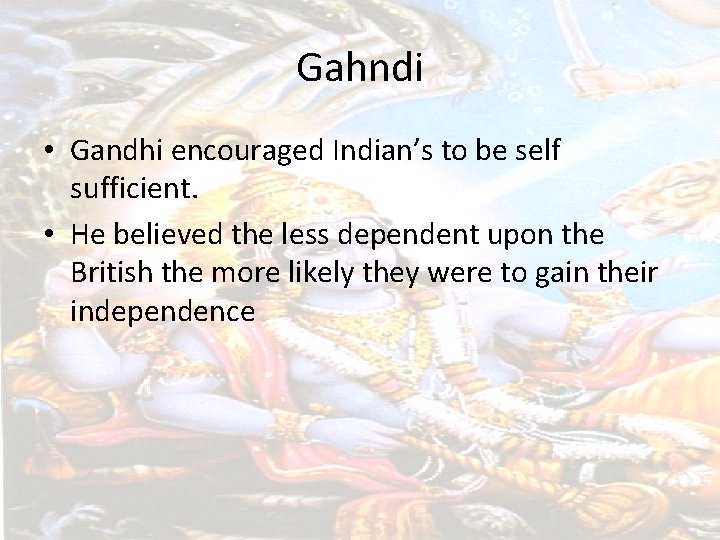 Gahndi

• Gandhi encouraged Indian's to be self sufficient.
• He believed the less dependent upon the British the more likely they were to gain their independence